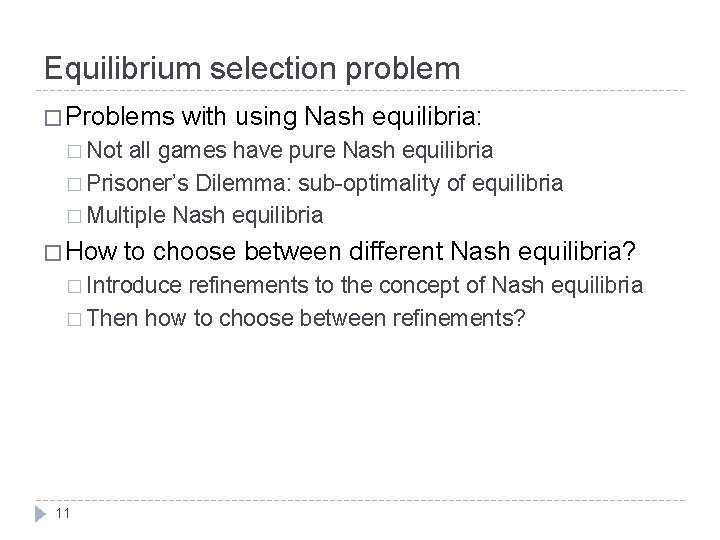 Equilibrium selection problem

□ Problems with using Nash equilibria:

□ Not all games have pure Nash equilibria

□ Prisoner's Dilemma: sub-optimality of equilibria

□ Multiple Nash equilibria

□ How to choose between different Nash equilibria?

□ Introduce refinements to the concept of Nash equilibria

□ Then how to choose between refinements?

11